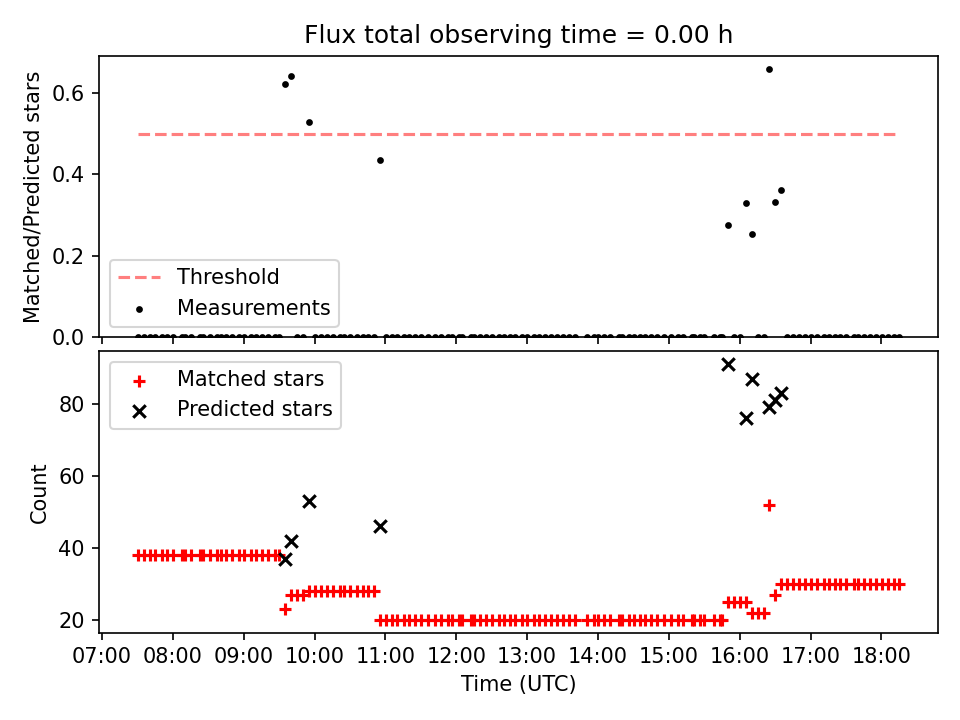 Flux total observing time = 0.00 h

Matched/Predicted stars

0.6
0.4
0.2
0.0

Threshold
Measurements

Matched stars
Predicted stars

Count

80
60
40
20

07:00 08:00 09:00 10:00 11:00 12:00 13:00 14:00 15:00 16:00 17:00 18:00

Time (UTC)